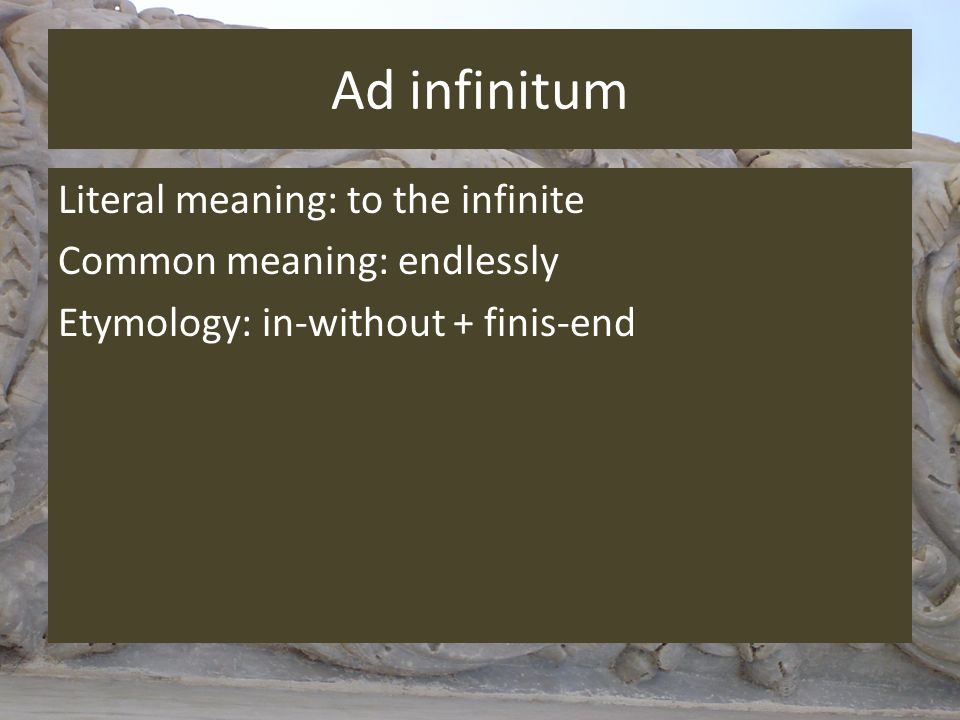 Ad infinitum

Literal meaning: to the infinite
Common meaning: endlessly
Etymology: in-without + finis-end